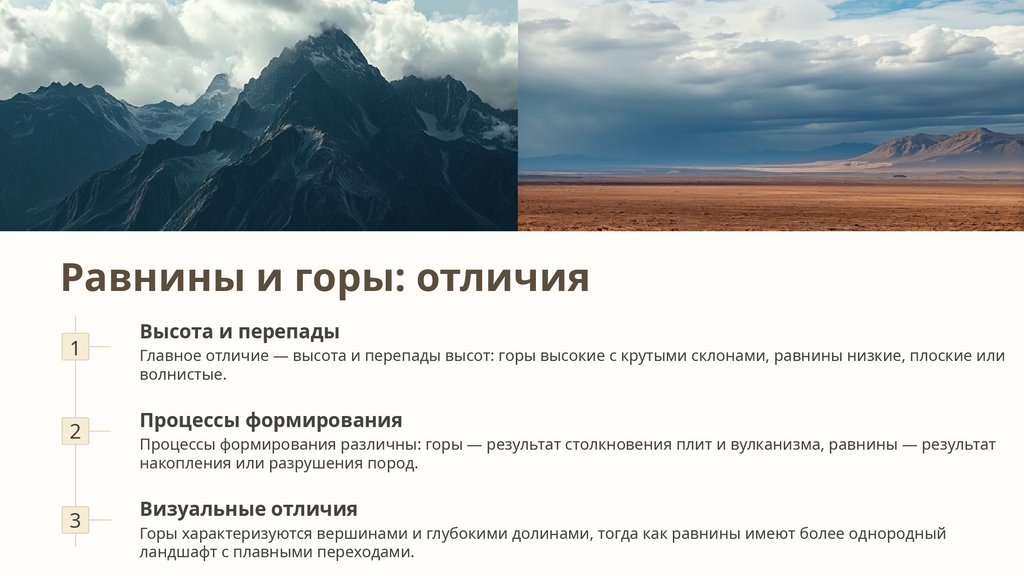 Равнины и горы: отличия

1

Высота и перепады

Главное отличие — высота и перепады высот: горы высокие с крутыми склонами, равнины низкие, плоские или волнистые.

2

Процессы формирования

Процессы формирования различны: горы — результат столкновения плит и вулканизма, равнины — результат накопления или разрушения пород.

3

Визуальные отличия

Горы характеризуются вершинами и глубокими долинами, тогда как равнины имеют более однородный ландшафт с плавными переходами.